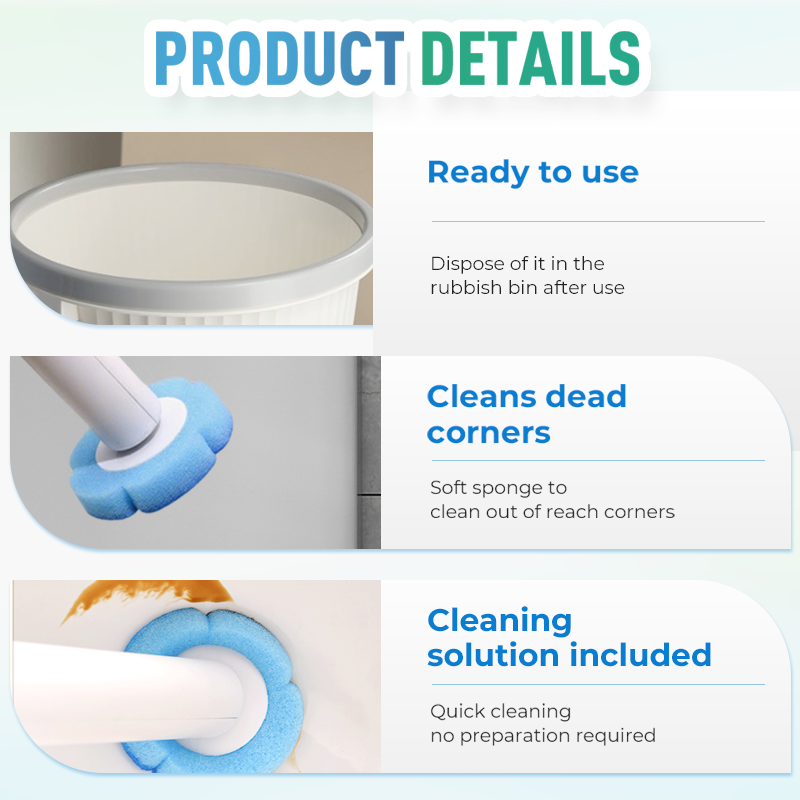 PRODUCT DETAILS

Ready to use

Dispose of it in the rubbish bin after use

Cleans dead corners

Soft sponge to clean out of reach corners

Cleaning solution included

Quick cleaning no preparation required